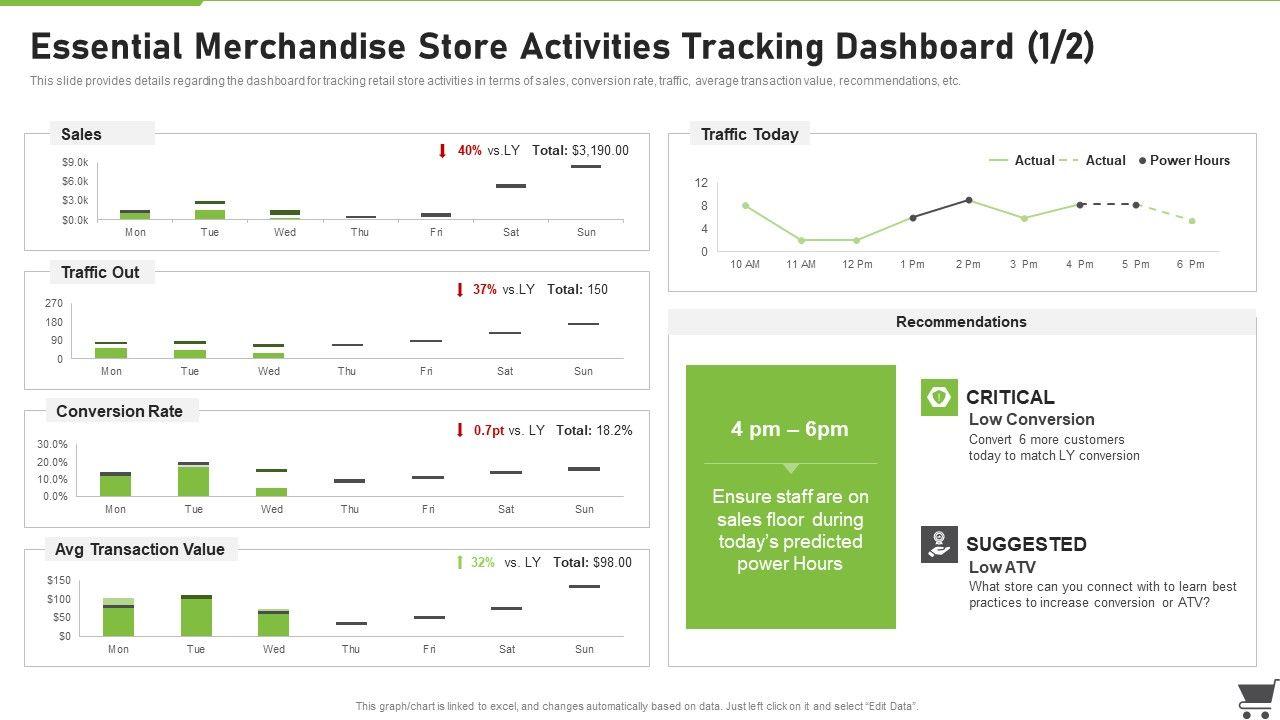 Essential Merchandise Store Activities Tracking Dashboard (1/2)

This slide provides details regarding the dashboard for tracking retail store activities in terms of sales, conversion rate, traffic, average transaction value, recommendations, etc.

Sales

40% vs.LY Total: $3,190.00

$9.0k
$6.0k
$3.0k
$0.0k

Mon Tue Wed Thu Fri Sat Sun

Traffic Out

37% vs.LY Total: 150

270
180
90
0

Mon Tue Wed Thu Fri Sat Sun

Conversion Rate

0.7pt vs. LY Total: 18.2%

30.0%
20.0%
10.0%
0.0%

Mon Tue Wed Thu Fri Sat Sun

Avg Transaction Value

32% vs. LY Total: $98.00

$150
$100
$50
$0

Mon Tue Wed Thu Fri Sat Sun

Traffic Today

Actual Actual Power Hours

12
8
4
0

10 AM 11 AM 12 Pm 1 Pm 2 Pm 3 Pm 4 Pm 5 Pm 6 Pm

Recommendations

4 pm – 6pm

Ensure staff are on sales floor during today's predicted power Hours

CRITICAL
Low Conversion
Convert 6 more customers today to match LY conversion

SUGGESTED
Low ATV
What store can you connect with to learn best practices to increase conversion or ATV?

This graph/chart is linked to excel, and changes automatically based on data. Just left click on it and select "Edit Data".